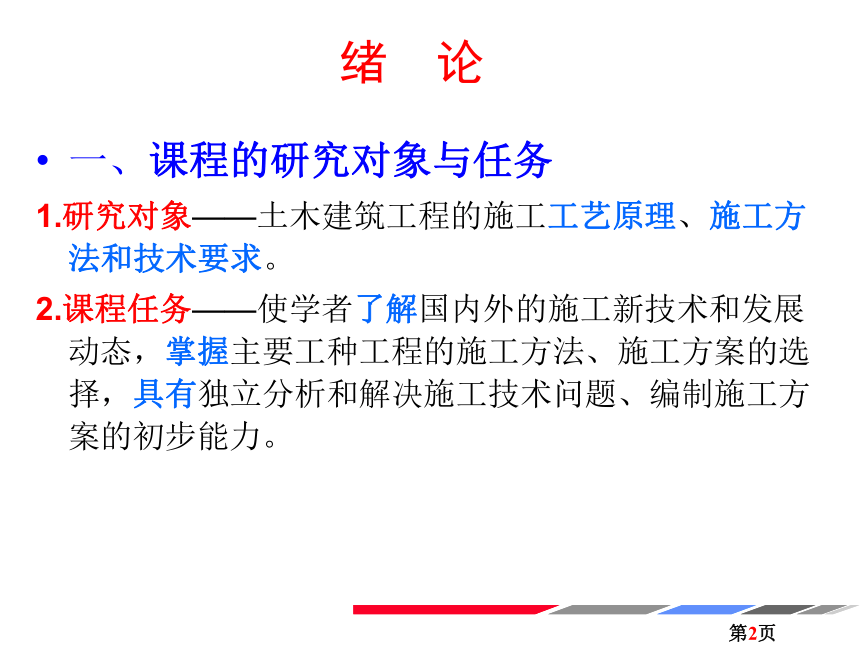 绪 论

• 一、课程的研究对象与任务

1.研究对象——土木建筑工程的施工工艺原理、施工方法和技术要求。

2.课程任务——使学者了解国内外的施工新技术和发展动态，掌握主要工种工程的施工方法、施工方案的选择，具有独立分析和解决施工技术问题、编制施工方案的初步能力。

第2页